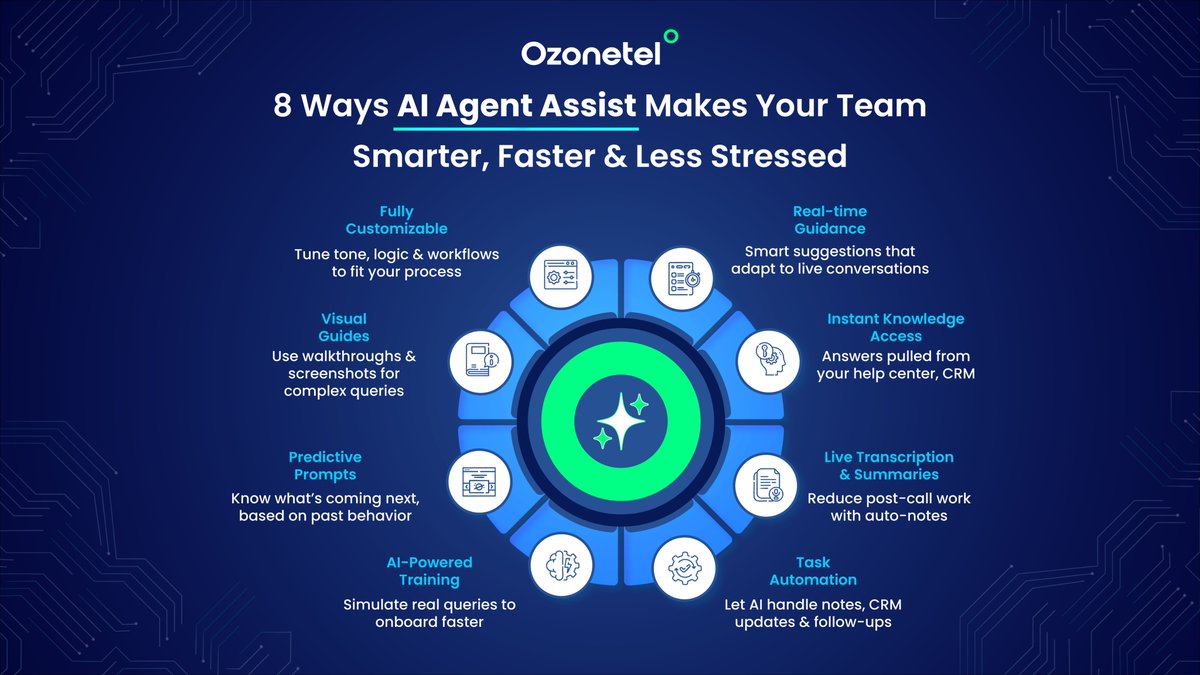 Ozonetel

8 Ways AI Agent Assist Makes Your Team Smarter, Faster & Less Stressed

Fully Customizable
Tune tone, logic & workflows to fit your process

Visual Guides
Use walkthroughs & screenshots for complex queries

Predictive Prompts
Know what's coming next, based on past behavior

AI-Powered Training
Simulate real queries to onboard faster

Real-time Guidance
Smart suggestions that adapt to live conversations

Instant Knowledge Access
Answers pulled from your help center, CRM

Live Transcription & Summaries
Reduce post-call work with auto-notes

Task Automation
Let AI handle notes, CRM updates & follow-ups